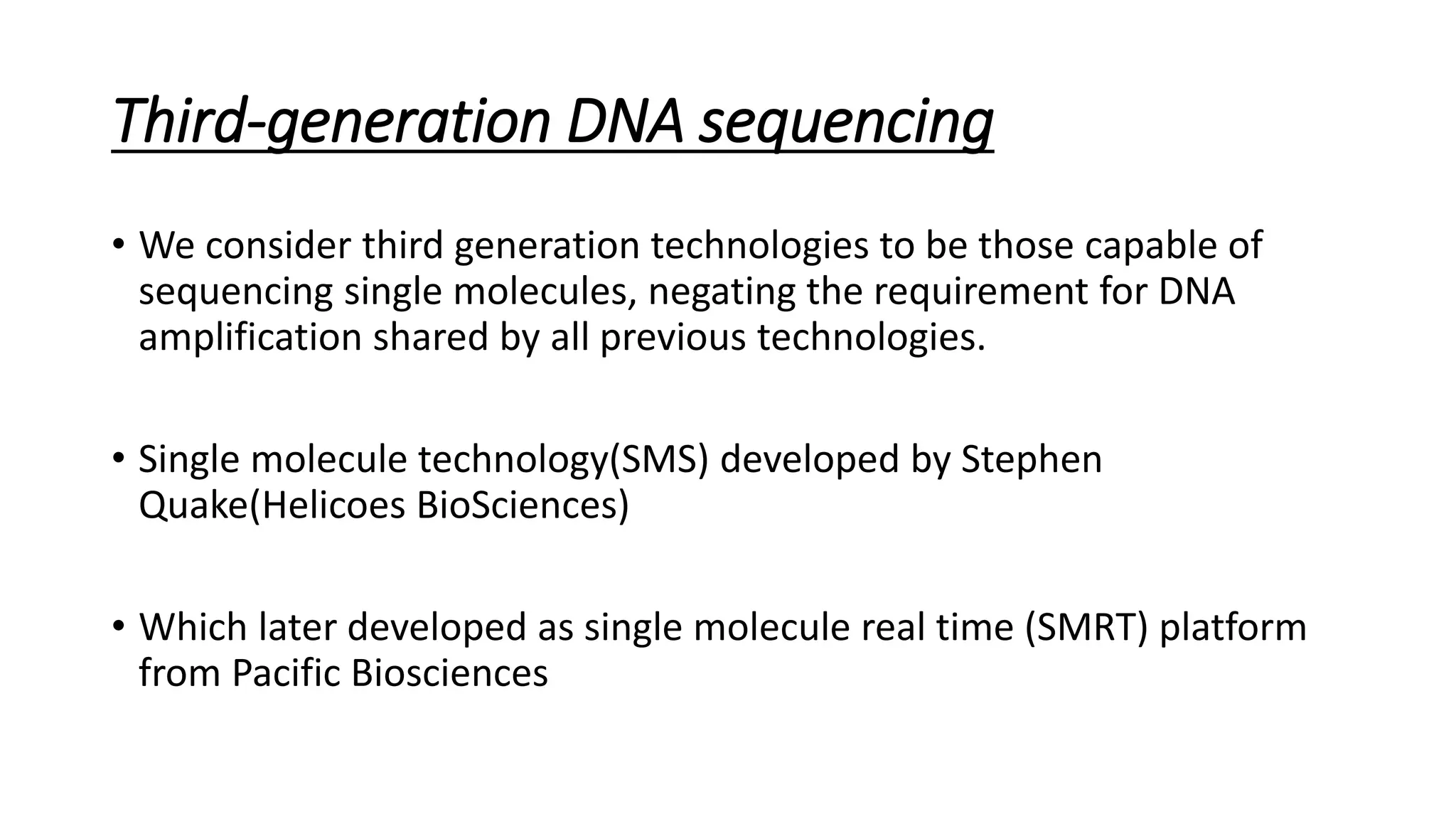 Third-generation DNA sequencing

• We consider third generation technologies to be those capable of sequencing single molecules, negating the requirement for DNA amplification shared by all previous technologies.

• Single molecule technology(SMS) developed by Stephen Quake(Helicoes BioSciences)

• Which later developed as single molecule real time (SMRT) platform from Pacific Biosciences